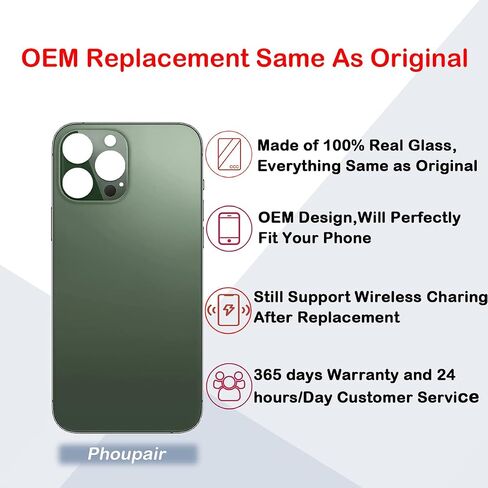 OEM Replacement Same As Original

Made of 100% Real Glass, Everything Same as Original

OEM Design,Will Perfectly Fit Your Phone

Still Support Wireless Charing After Replacement

365 days Warranty and 24 hours/Day Customer Service

Phoupair